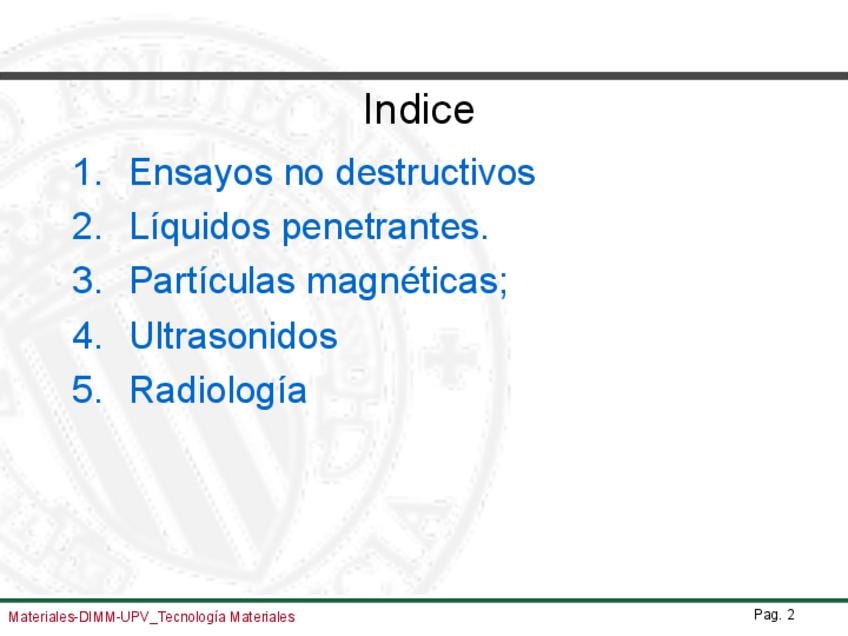 Indice

1. Ensayos no destructivos
2. Líquidos penetrantes.
3. Partículas magnéticas;
4. Ultrasonidos
5. Radiología

Materiales-DIMM-UPV_Tecnología Materiales

Pag. 2